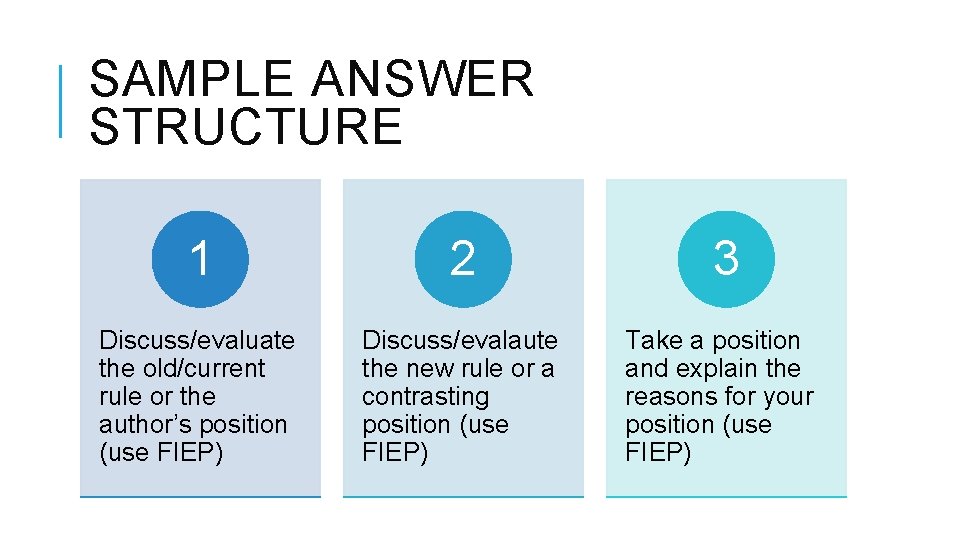 SAMPLE ANSWER STRUCTURE

1

Discuss/evaluate the old/current rule or the author’s position (use FIEP)

2

Discuss/evalaute the new rule or a contrasting position (use FIEP)

3

Take a position and explain the reasons for your position (use FIEP)